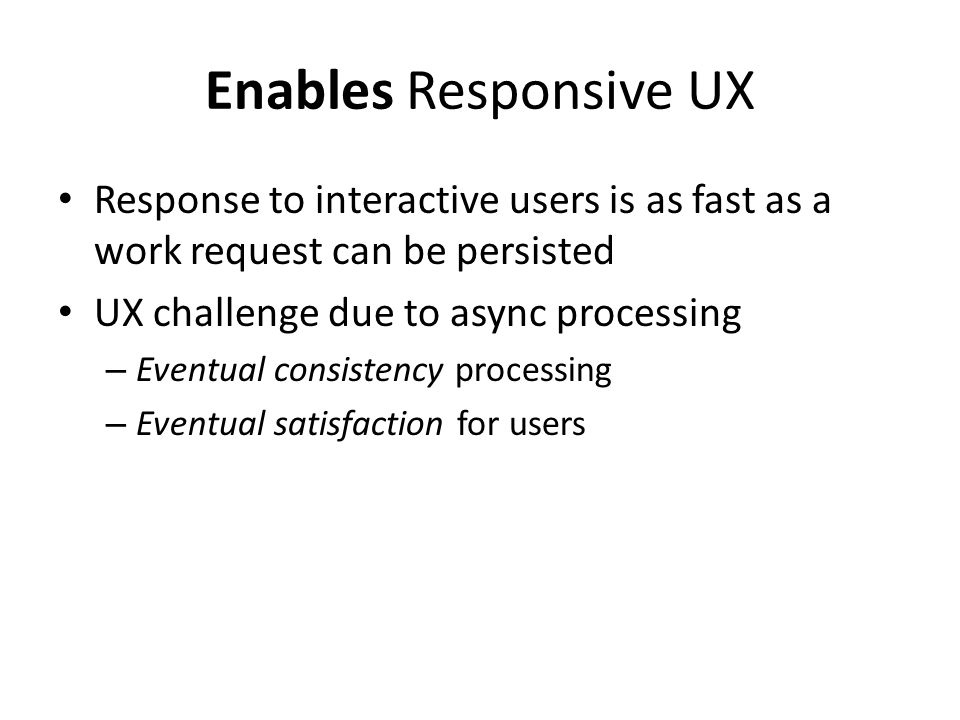 Enables Responsive UX

• Response to interactive users is as fast as a work request can be persisted
• UX challenge due to async processing
– Eventual consistency processing
– Eventual satisfaction for users